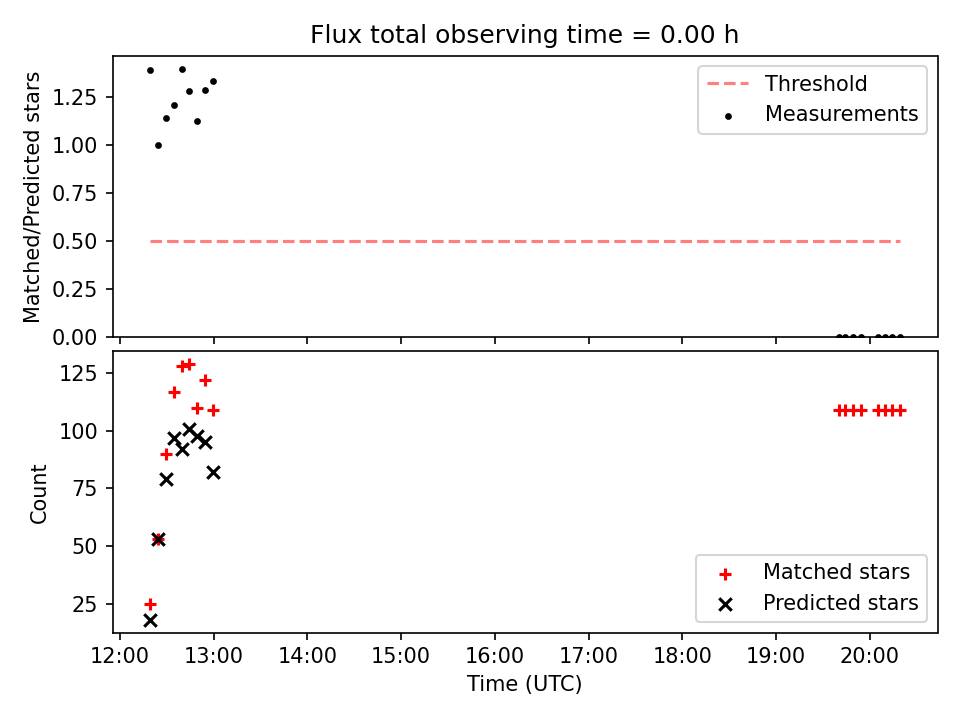 Flux total observing time = 0.00 h

Matched/Predicted stars

1.25
1.00
0.75
0.50
0.25
0.00

Threshold
Measurements

Count

125
100
75
50
25

Matched stars
Predicted stars

12:00 13:00 14:00 15:00 16:00 17:00 18:00 19:00 20:00

Time (UTC)